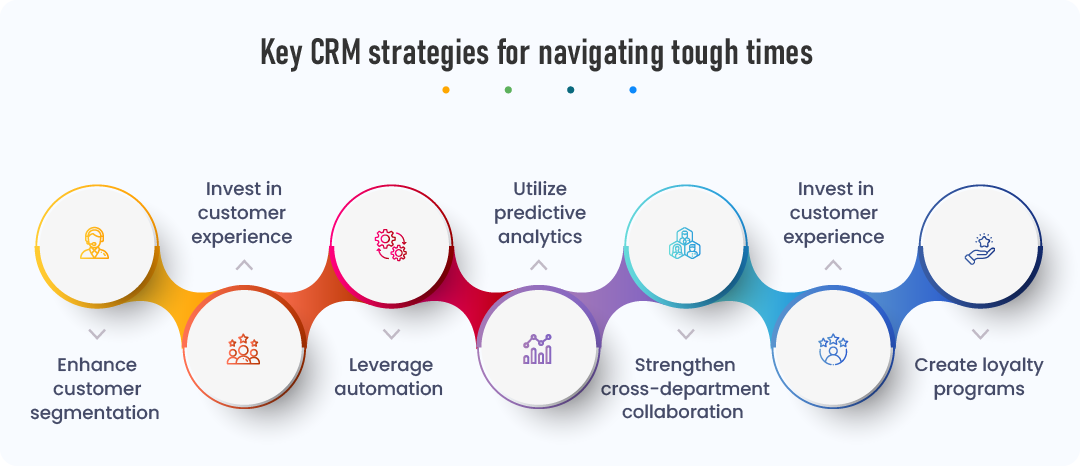 Key CRM strategies for navigating tough times

Enhance customer segmentation

Invest in customer experience

Leverage automation

Utilize predictive analytics

Strengthen cross-department collaboration

Invest in customer experience

Create loyalty programs